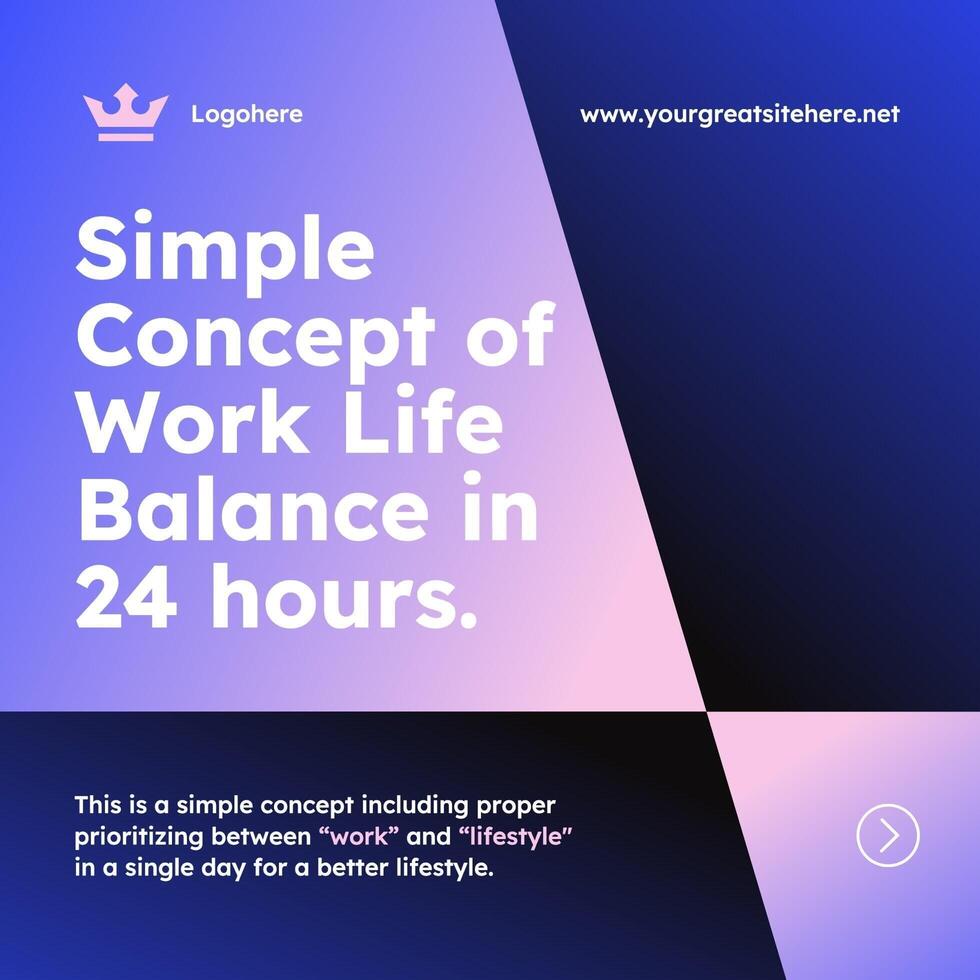 Logohere

www.yourgreatsitehere.net

Simple Concept of Work Life Balance in 24 hours.

This is a simple concept including proper prioritizing between “work” and “lifestyle” in a single day for a better lifestyle.